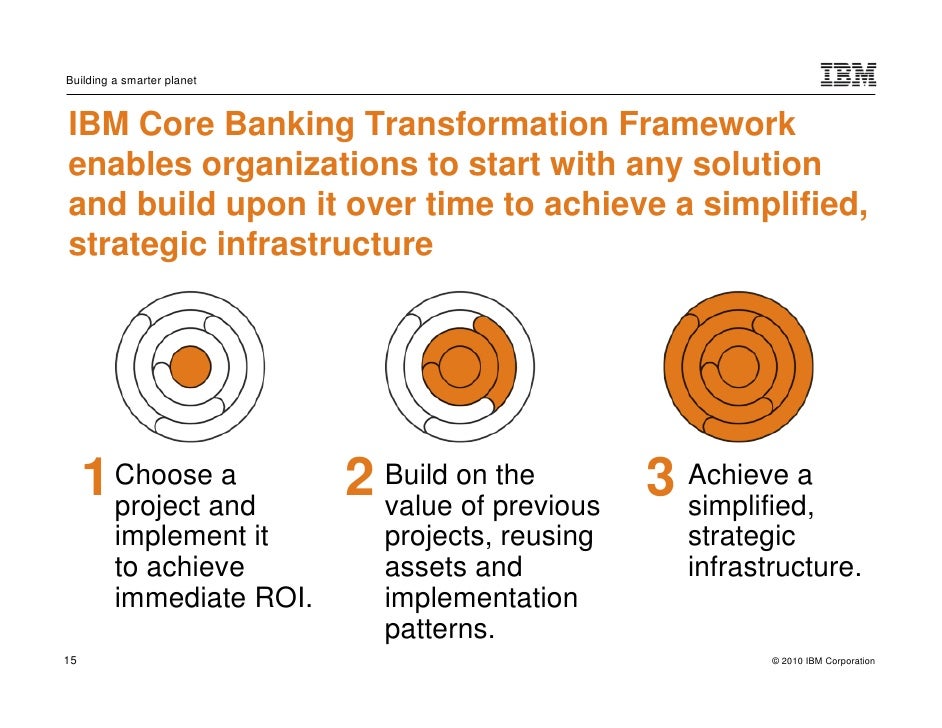 Building a smarter planet

IBM

IBM Core Banking Transformation Framework enables organizations to start with any solution and build upon it over time to achieve a simplified, strategic infrastructure

1 Choose a project and implement it to achieve immediate ROI.

2 Build on the value of previous projects, reusing assets and implementation patterns.

3 Achieve a simplified, strategic infrastructure.

15

© 2010 IBM Corporation